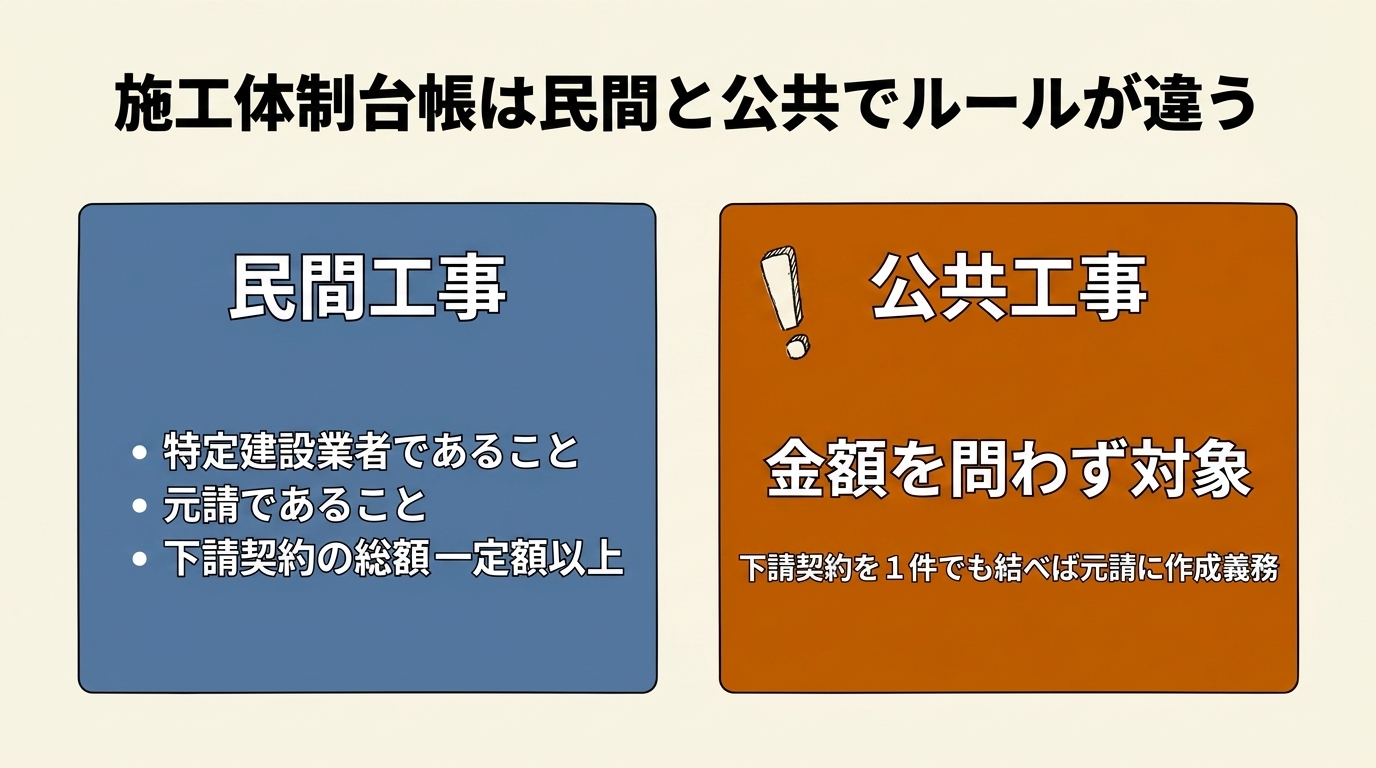 施工体制台帳は民間と公共でルールが違う

民間工事

• 特定建設業者であること
• 元請であること
• 下請契約の総額一定額以上

!

公共工事

金額を問わず対象

下請契約を１件でも結べば元請に作成義務